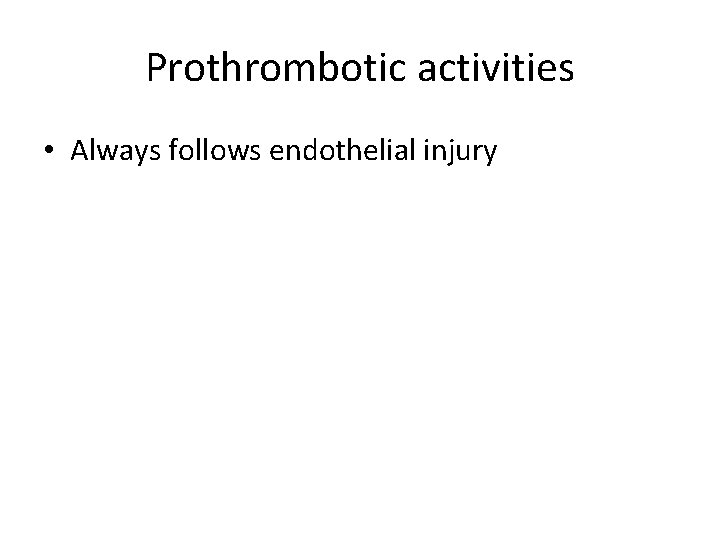 Prothrombotic activities

• Always follows endothelial injury